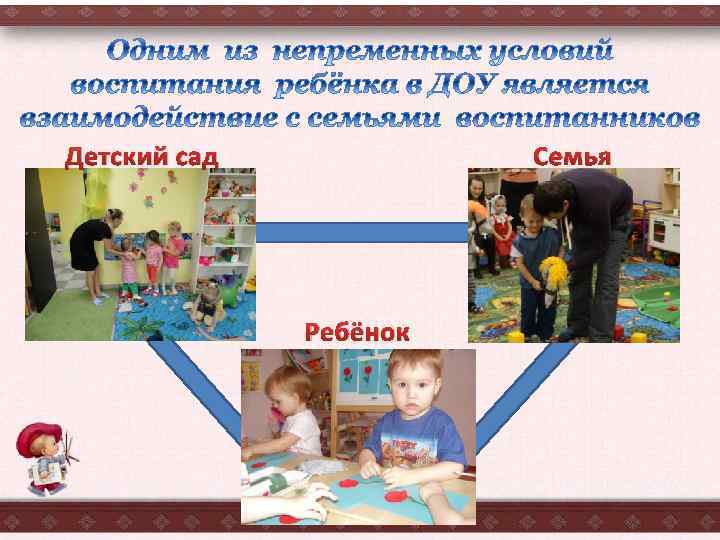 Одним из непременных условий воспитания ребёнка в ДОУ является взаимодействие с семьями воспитанников

Детский сад

Семья

Ребёнок